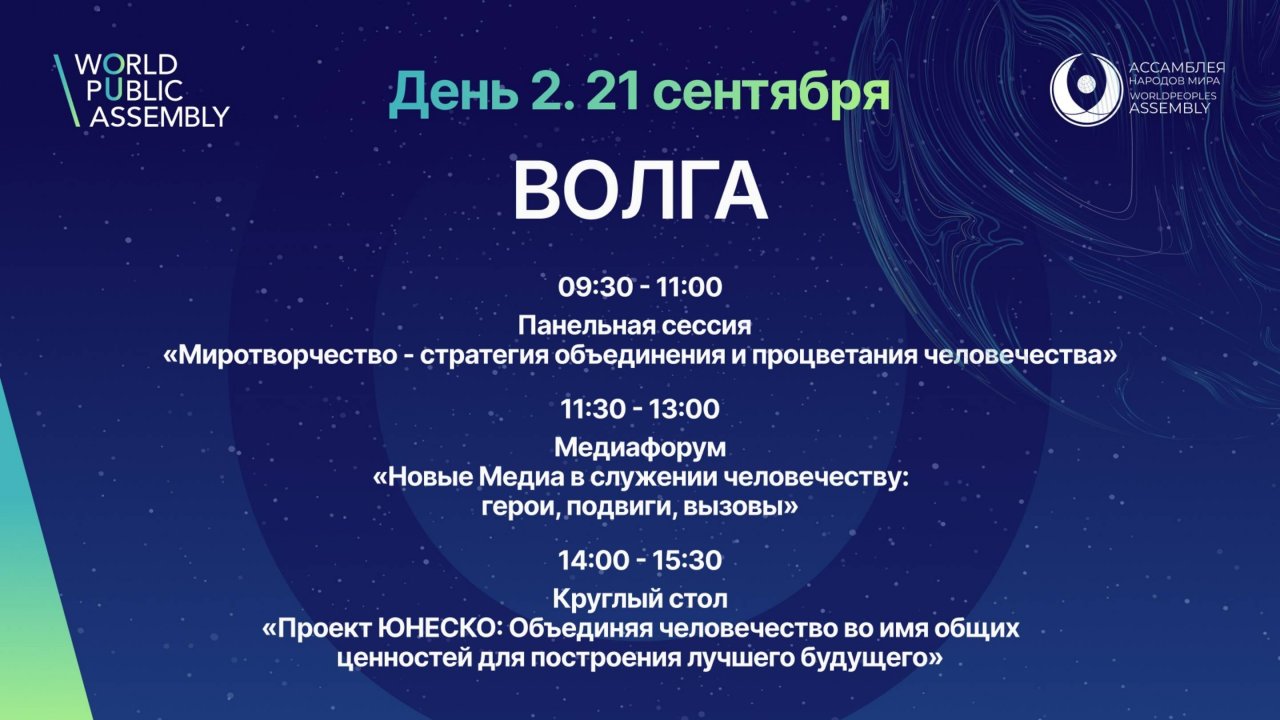 WORLD PUBLIC ASSEMBLY

День 2. 21 сентября

АССАМБЛЕЯ НАРОДОВ МИРА WORLDPEOPLES ASSEMBLY

ВОЛГА

09:30 - 11:00

Панельная сессия
«Миротворчество - стратегия объединения и процветания человечества»

11:30 - 13:00

Медиафорум
«Новые Медиа в служении человечеству: герои, подвиги, вызовы»

14:00 - 15:30

Круглый стол
«Проект ЮНЕСКО: Объединяя человечество во имя общих ценностей для построения лучшего будущего»